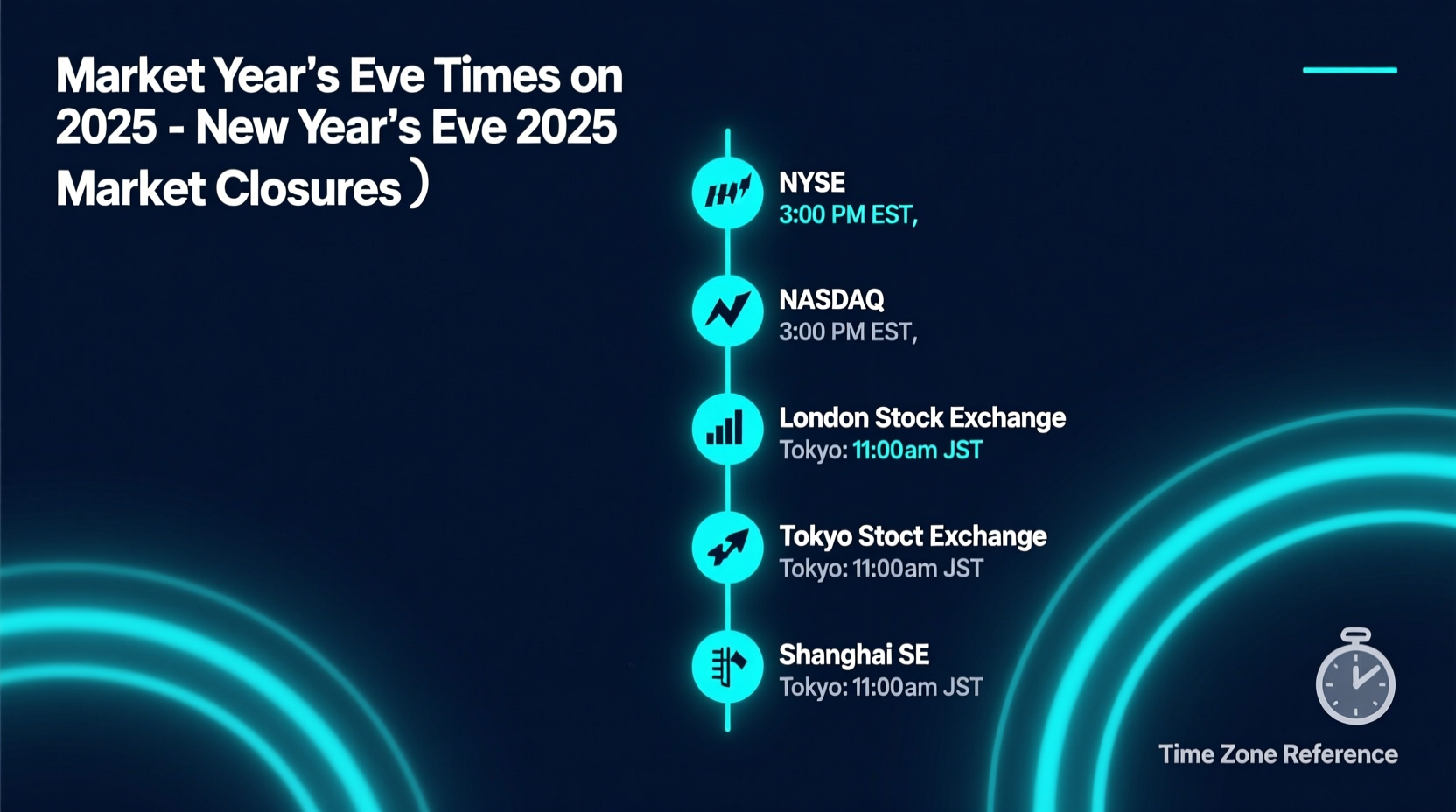 Market Year's Eve Times on 2025 - New Year's Eve 2025 Market Closures )

NYSE
3:00 PM EST,

NASDAQ
3:00 PM EST,

London Stock Exchange
Tokyo: 11:00am JST

Tokyo Stoct Exchange
Tokyo: 11:00am JST

Shanghai SE
Tokyo: 11:00am JST

Time Zone Reference